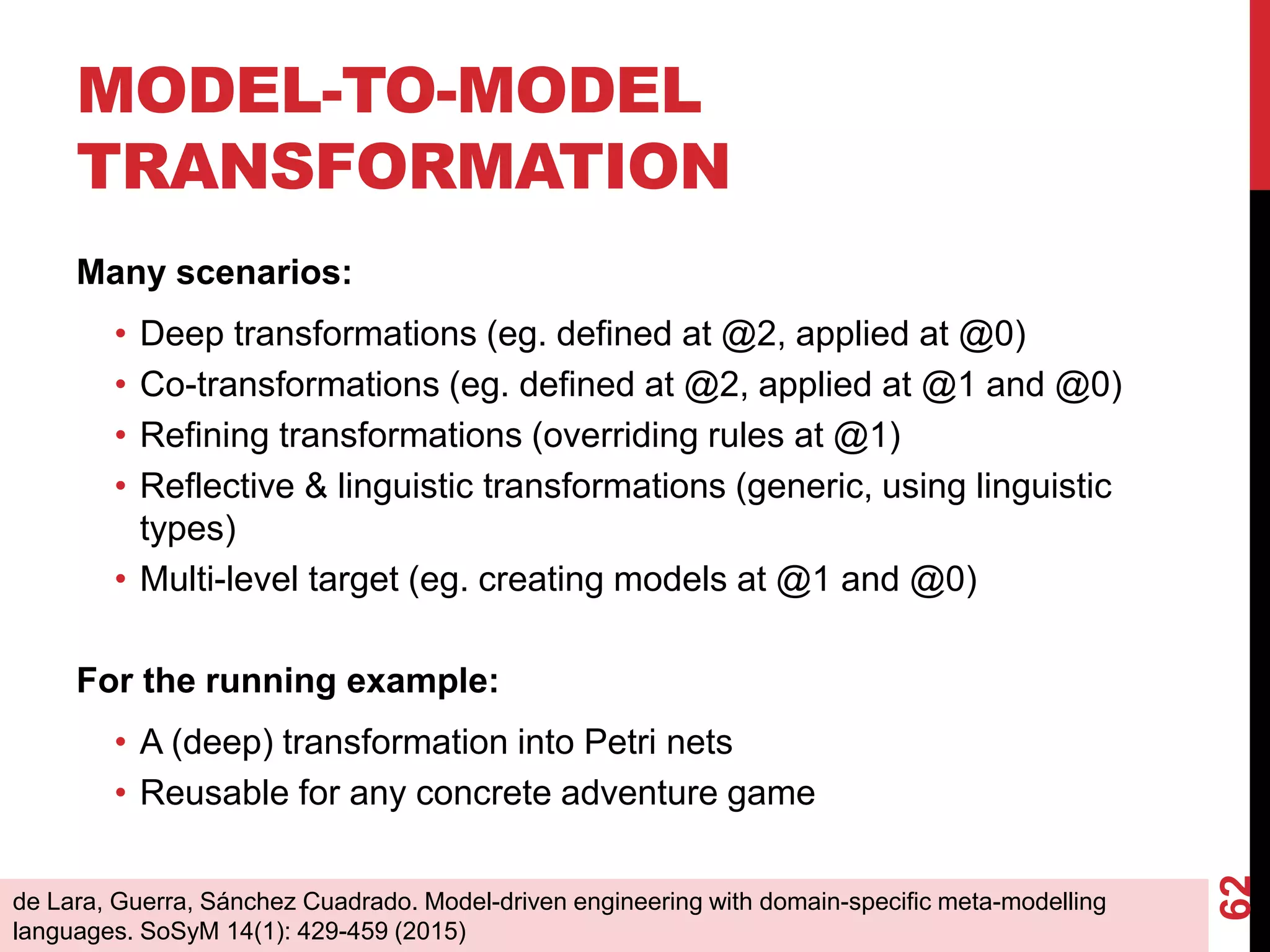 MODEL-TO-MODEL TRANSFORMATION

Many scenarios:

• Deep transformations (eg. defined at @2, applied at @0)
• Co-transformations (eg. defined at @2, applied at @1 and @0)
• Refining transformations (overriding rules at @1)
• Reflective & linguistic transformations (generic, using linguistic types)
• Multi-level target (eg. creating models at @1 and @0)

For the running example:

• A (deep) transformation into Petri nets
• Reusable for any concrete adventure game

de Lara, Guerra, Sánchez Cuadrado. Model-driven engineering with domain-specific meta-modelling languages. SoSyM 14(1): 429-459 (2015)

62